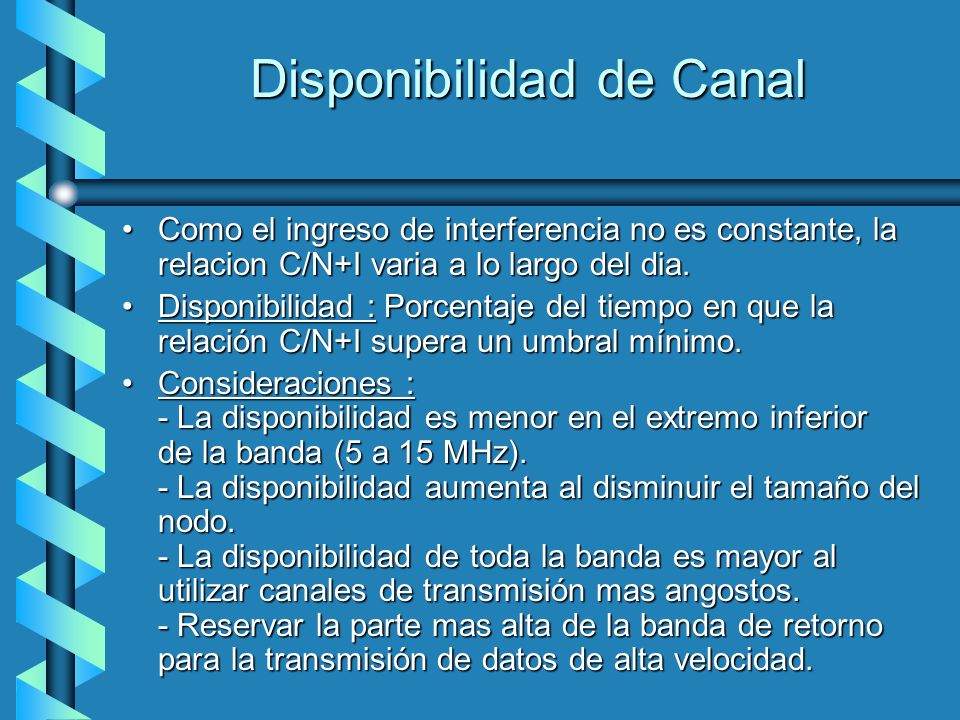 Disponibilidad de Canal

• Como el ingreso de interferencia no es constante, la relacion C/N+I varia a lo largo del dia.

• Disponibilidad : Porcentaje del tiempo en que la relación C/N+I supera un umbral mínimo.

• Consideraciones :
- La disponibilidad es menor en el extremo inferior de la banda (5 a 15 MHz).
- La disponibilidad aumenta al disminuir el tamaño del nodo.
- La disponibilidad de toda la banda es mayor al utilizar canales de transmisión mas angostos.
- Reservar la parte mas alta de la banda de retorno para la transmisión de datos de alta velocidad.